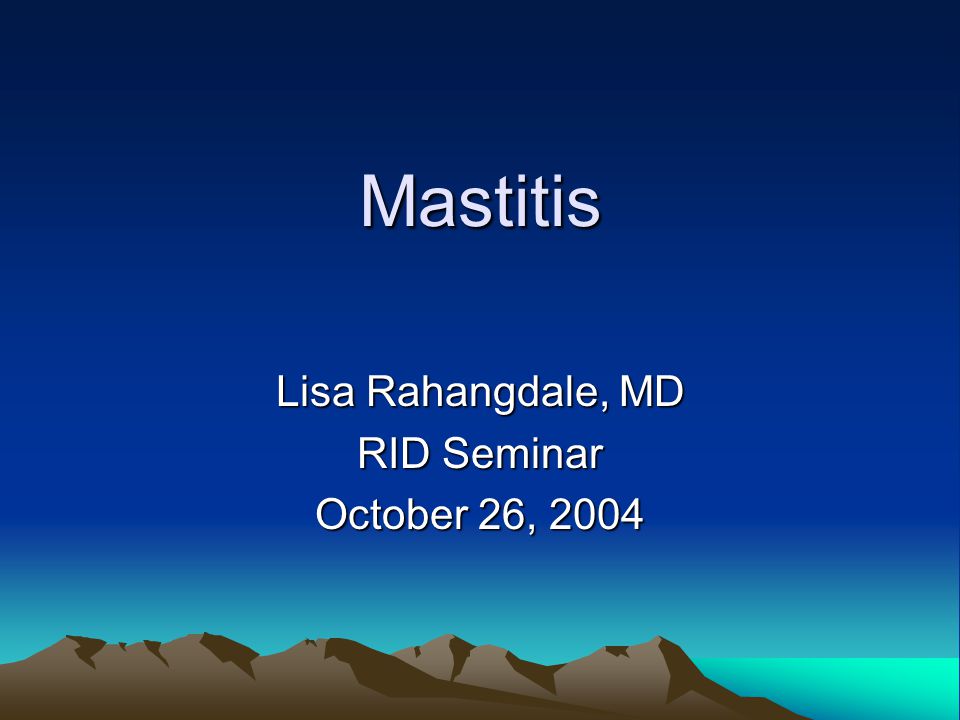 Mastitis

Lisa Rahangdale, MD
RID Seminar
October 26, 2004